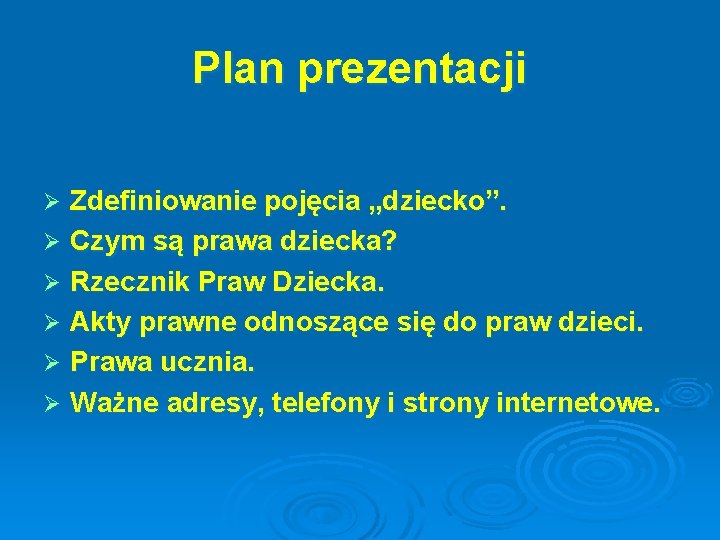 Plan prezentacji

➢ Zdefiniowanie pojęcia „dziecko”.
➢ Czym są prawa dziecka?
➢ Rzecznik Praw Dziecka.
➢ Akty prawne odnoszące się do praw dzieci.
➢ Prawa ucznia.
➢ Ważne adresy, telefony i strony internetowe.